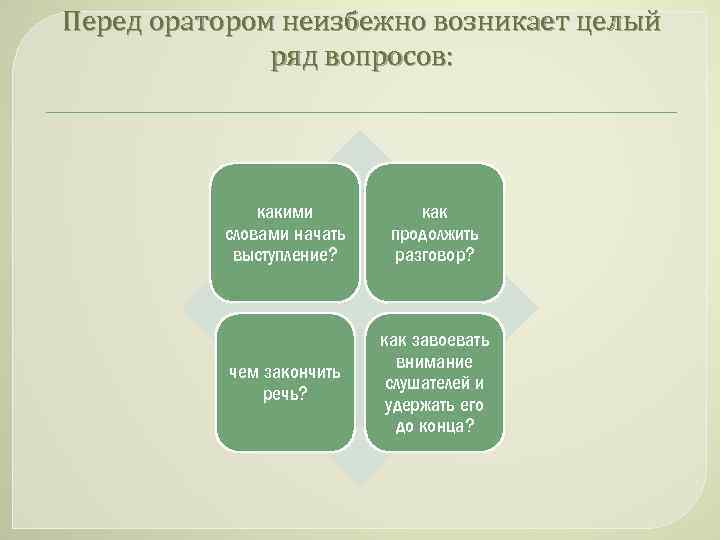 Перед оратором неизбежно возникает целый ряд вопросов:

какими словами начать выступление?

как продолжить разговор?

чем закончить речь?

как завоевать внимание слушателей и удержать его до конца?